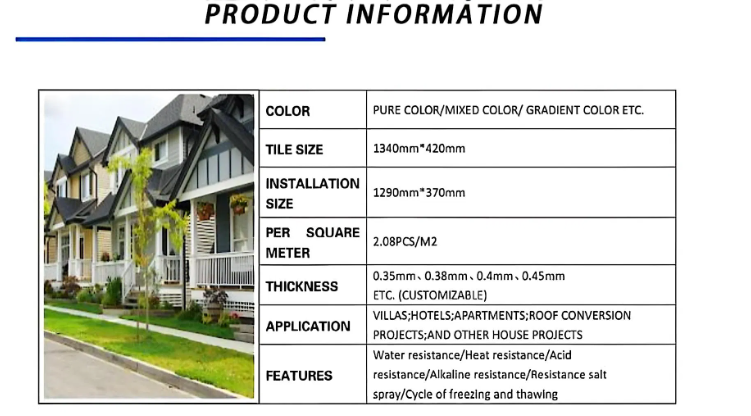 PRODUCT INFORMATION

| COLOR | PURE COLOR/MIXED COLOR/ GRADIENT COLOR ETC. |
|---|---|
| TILE SIZE | 1340mm*420mm |
| INSTALLATION SIZE | 1290mm*370mm |
| PER SQUARE METER | 2.08PCS/M2 |
| THICKNESS | 0.35mm、0.38mm、0.4mm、0.45mm ETC. (CUSTOMIZABLE) |
| APPLICATION | VILLAS;HOTELS;APARTMENTS;ROOF CONVERSION PROJECTS;AND OTHER HOUSE PROJECTS |
| FEATURES | Water resistance/Heat resistance/Acid resistance/Alkaline resistance/Resistance salt spray/Cycle of freezing and thawing |